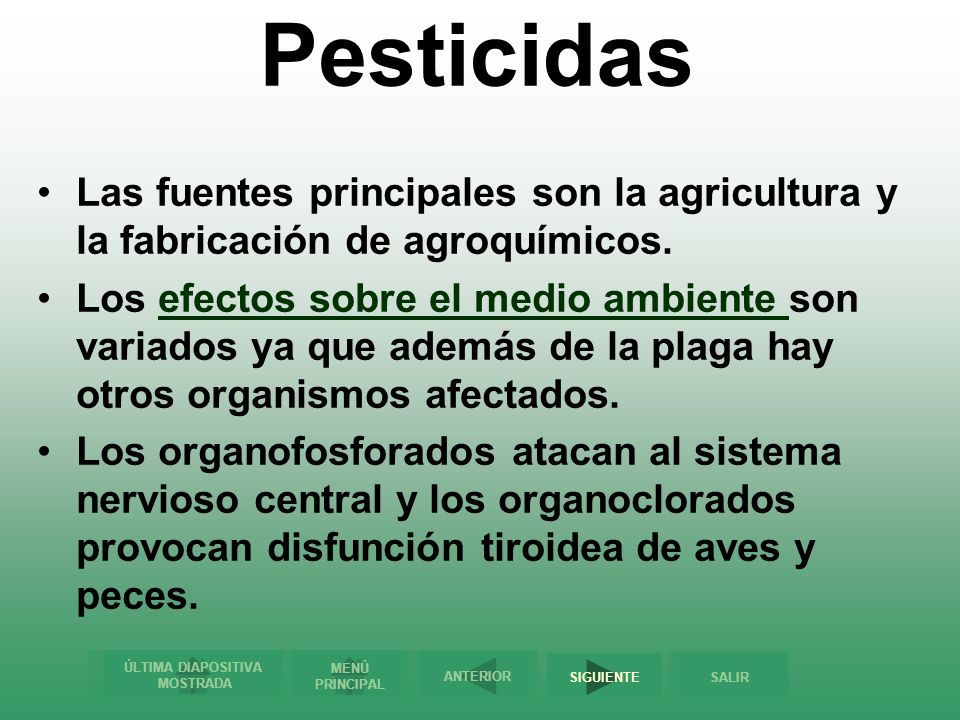 Pesticidas

• Las fuentes principales son la agricultura y la fabricación de agroquímicos.

• Los efectos sobre el medio ambiente son variados ya que además de la plaga hay otros organismos afectados.

• Los organofosforados atacan al sistema nervioso central y los organoclorados provocan disfunción tiroidea de aves y peces.

ÚLTIMA DIAPOSITIVA MOSTRADA
MENÚ PRINCIPAL
ANTERIOR
SIGUIENTE
SALIR